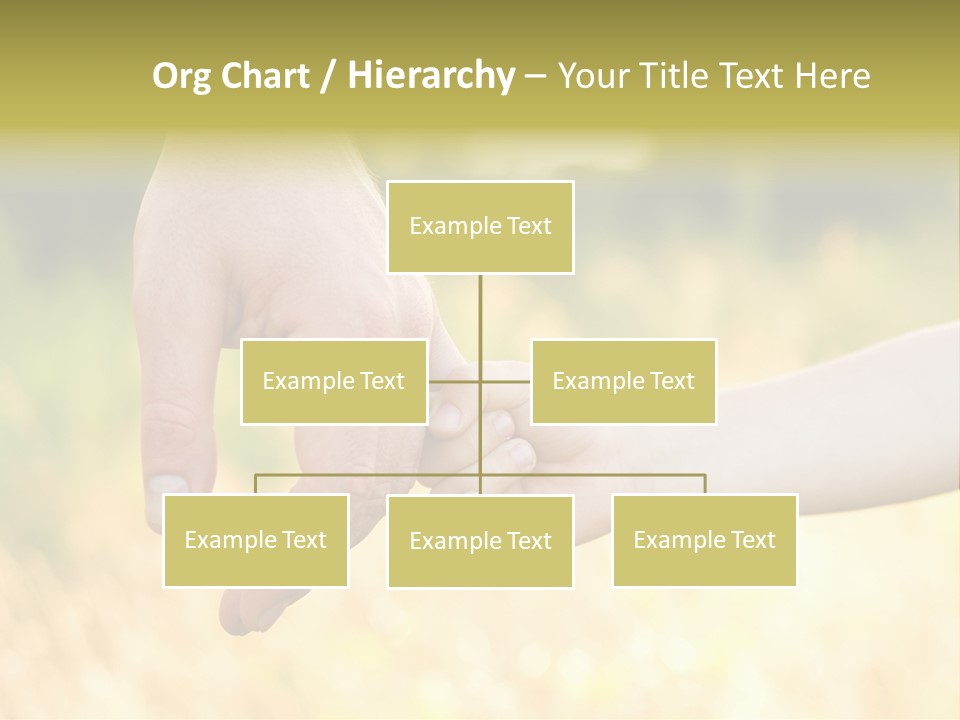 Org Chart / Hierarchy – Your Title Text Here

Example Text

Example Text

Example Text

Example Text

Example Text

Example Text